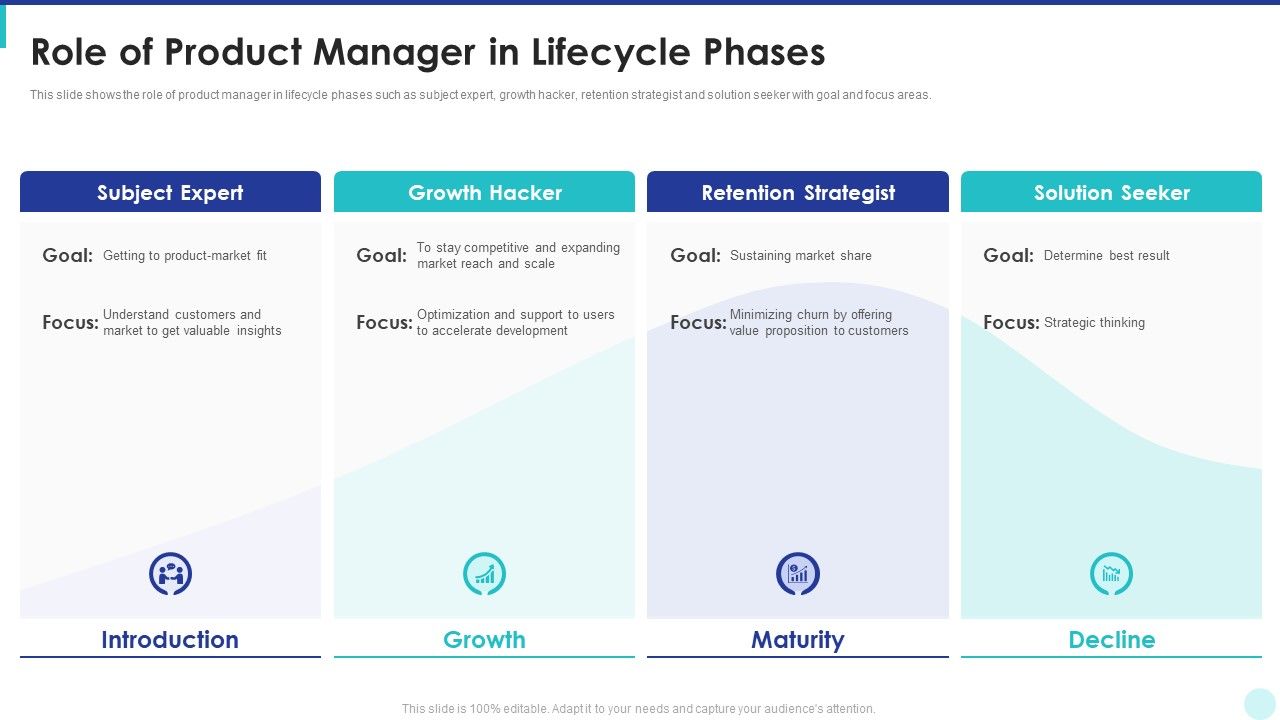 Role of Product Manager in Lifecycle Phases

This slide shows the role of product manager in lifecycle phases such as subject expert, growth hacker, retention strategist and solution seeker with goal and focus areas.

Subject Expert

Goal: Getting to product-market fit

Focus: Understand customers and market to get valuable insights

Introduction

Growth Hacker

Goal: To stay competitive and expanding market reach and scale

Focus: Optimization and support to users to accelerate development

Growth

Retention Strategist

Goal: Sustaining market share

Focus: Minimizing churn by offering value proposition to customers

Maturity

Solution Seeker

Goal: Determine best result

Focus: Strategic thinking

Decline

This slide is 100% editable. Adapt it to your needs and capture your audience's attention.